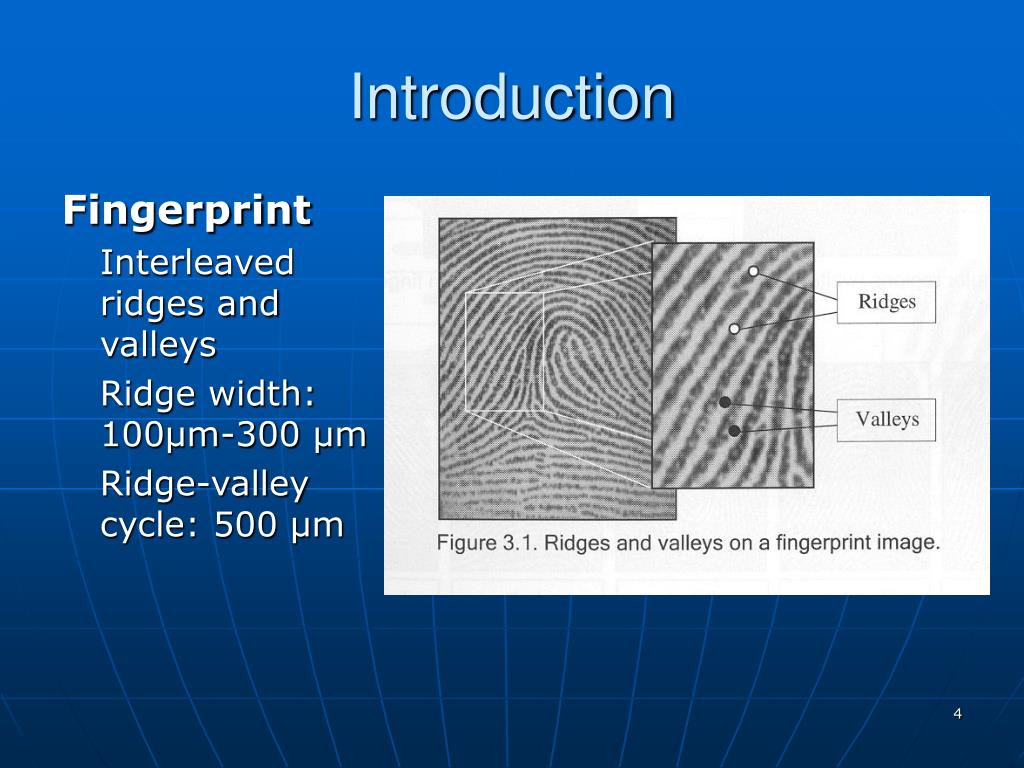 Introduction

Fingerprint

Interleaved ridges and valleys

Ridge width: 100μm-300 μm

Ridge-valley cycle: 500 μm

Ridges

Valleys

Figure 3.1. Ridges and valleys on a fingerprint image.

4